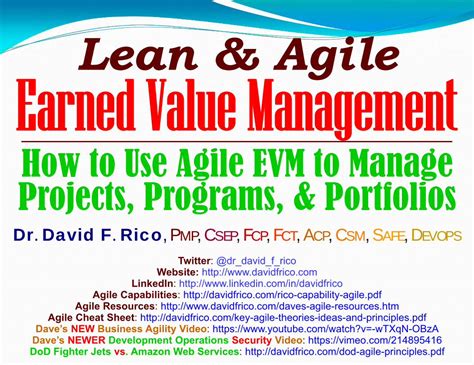 Lean & Agile
Earned Value Management

How to Use Agile EVM to Manage Projects, Programs, & Portfolios

Dr. David F. Rico, PMP, CSEP, FCP, FCT, ACP, CSM, SAFE, DEVOPS

Twitter: @dr_david_f_rico
Website: http://www.davidfrico.com
LinkedIn: http://www.linkedin.com/in/davidfrico
Agile Capabilities: http://davidfrico.com/rico-capability-agile.pdf
Agile Resources: http://www.davidfrico.com/daves-agile-resources.htm
Agile Cheat Sheet: http://davidfrico.com/key-agile-theories-ideas-and-principles.pdf
Dave's NEW Business Agility Video: https://www.youtube.com/watch?v=-wTXqN-OBzA
Dave's NEWER Development Operations Security Video: https://vimeo.com/214895416
DoD Fighter Jets vs. Amazon Web Services: http://davidfrico.com/dod-agile-principles.pdf